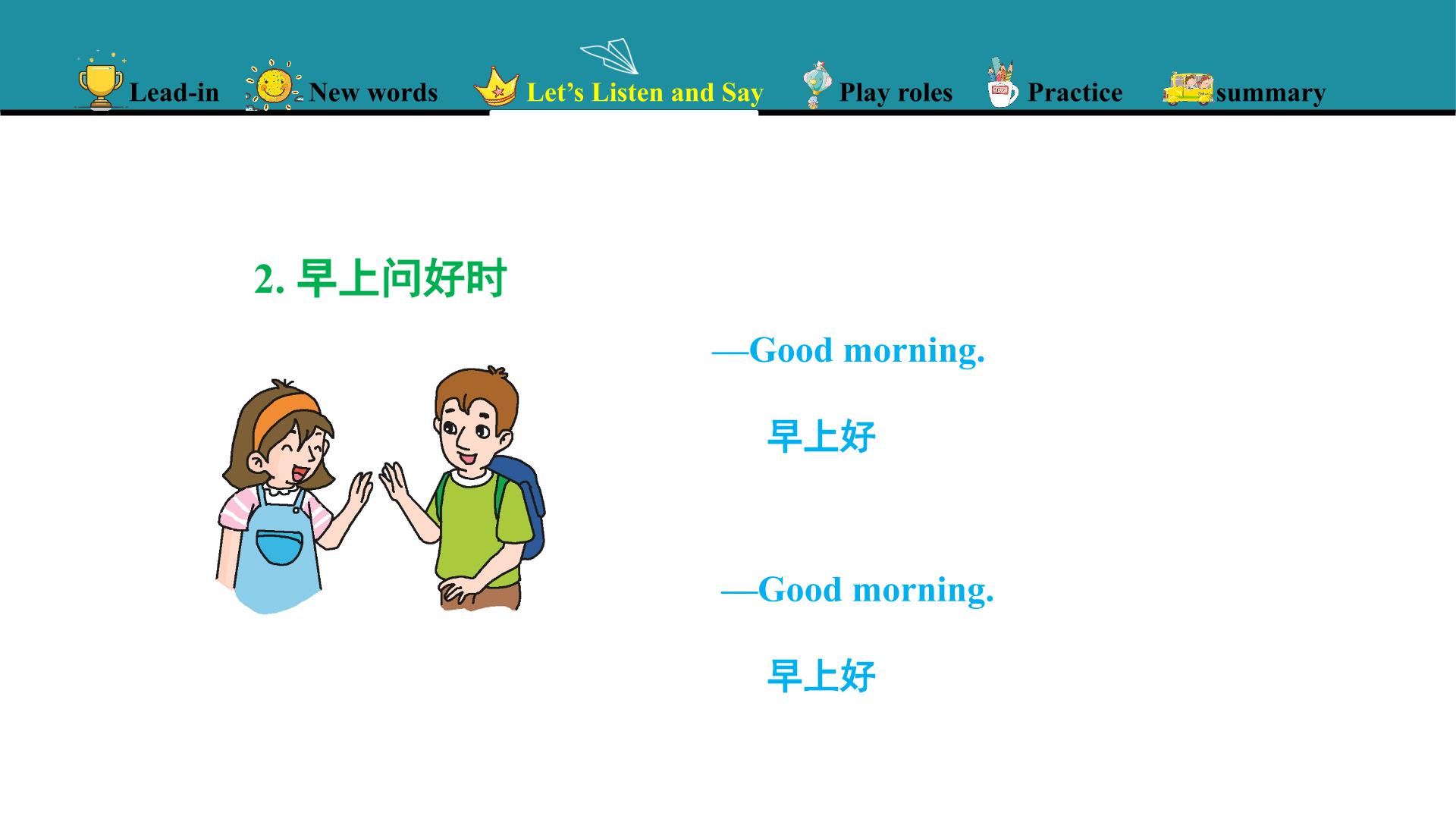 Lead-in New words Let’s Listen and Say Play roles Practice summary

2. 早上问好时

—Good morning.

早上好

—Good morning.

早上好